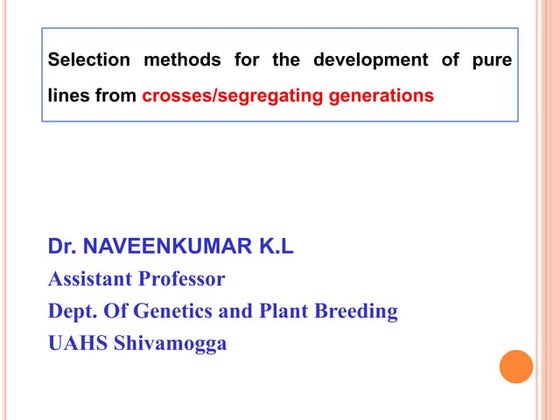 Selection methods for the development of pure lines from crosses/segregating generations

Dr. NAVEENKUMAR K.L
Assistant Professor
Dept. Of Genetics and Plant Breeding
UAHS Shivamogga